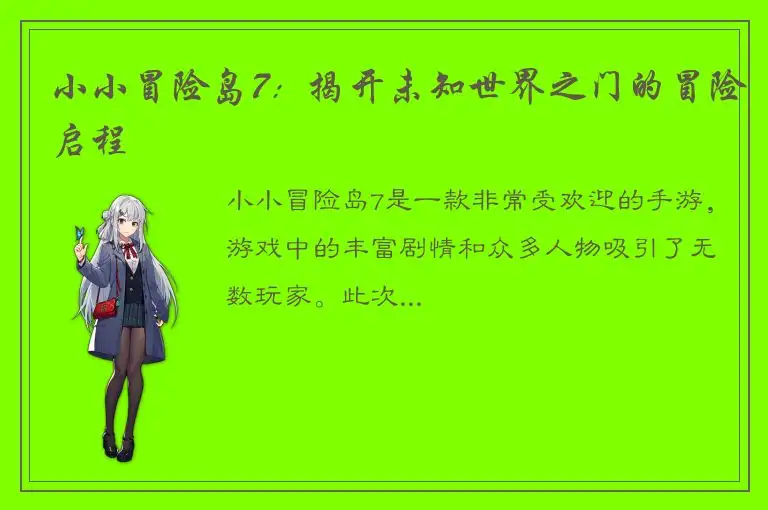 小小冒险岛7：揭开未知世界之门的冒险启程

小小冒险岛7是一款非常受欢迎的手游，游戏中的丰富剧情和众多人物吸引了无数玩家。此次...